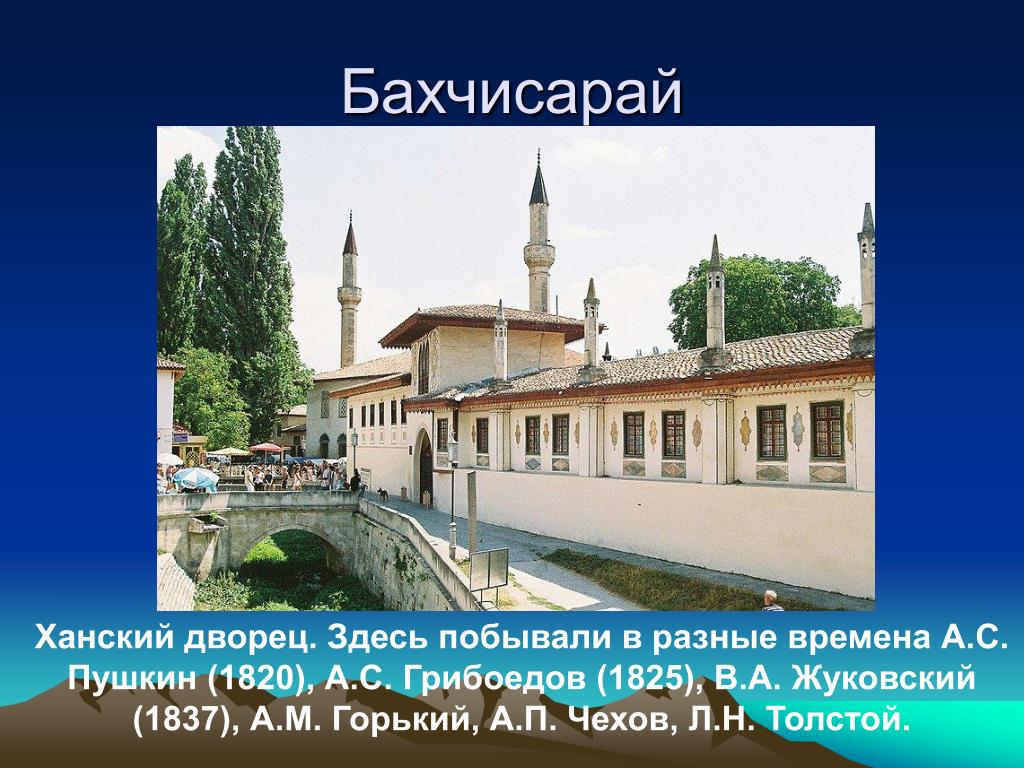 Бахчисарай

Ханский дворец. Здесь побывали в разные времена А.С. Пушкин (1820), А.С. Грибоедов (1825), В.А. Жуковский (1837), А.М. Горький, А.П. Чехов, Л.Н. Толстой.